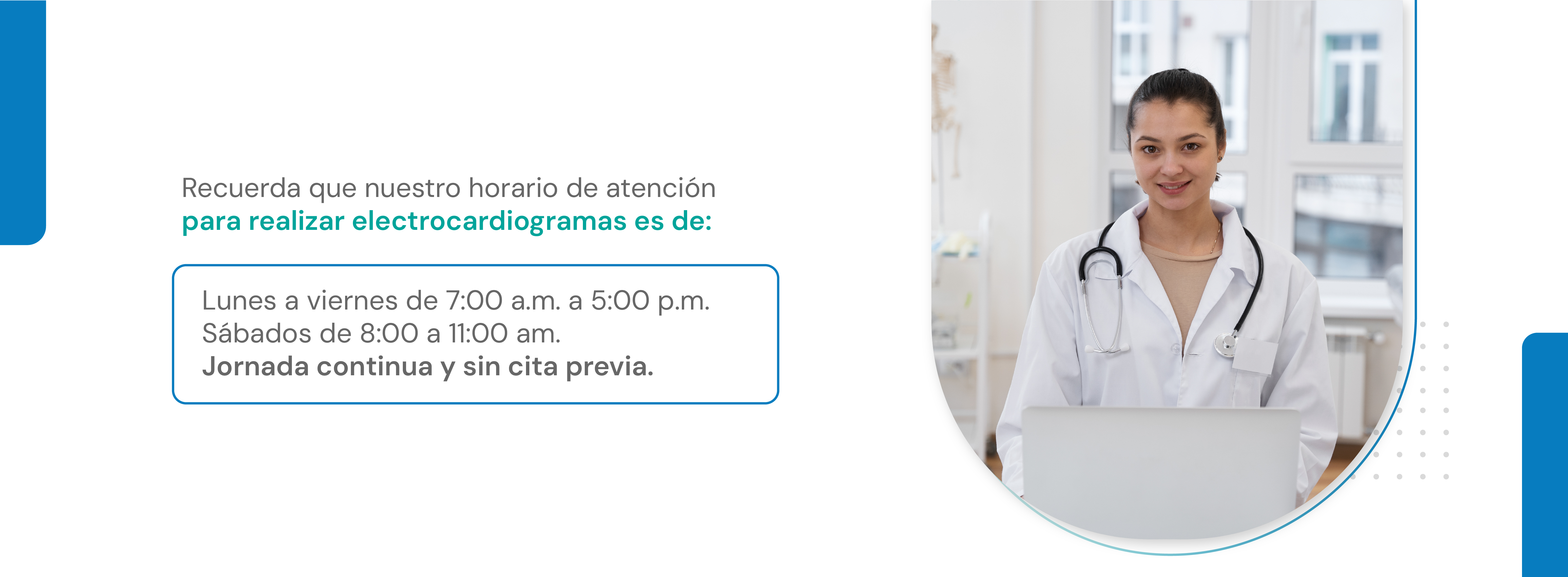 Recuerda que nuestro horario de atención para realizar electrocardiogramas es de:

Lunes a viernes de 7:00 a.m. a 5:00 p.m.
Sábados de 8:00 a 11:00 am.
Jornada continua y sin cita previa.